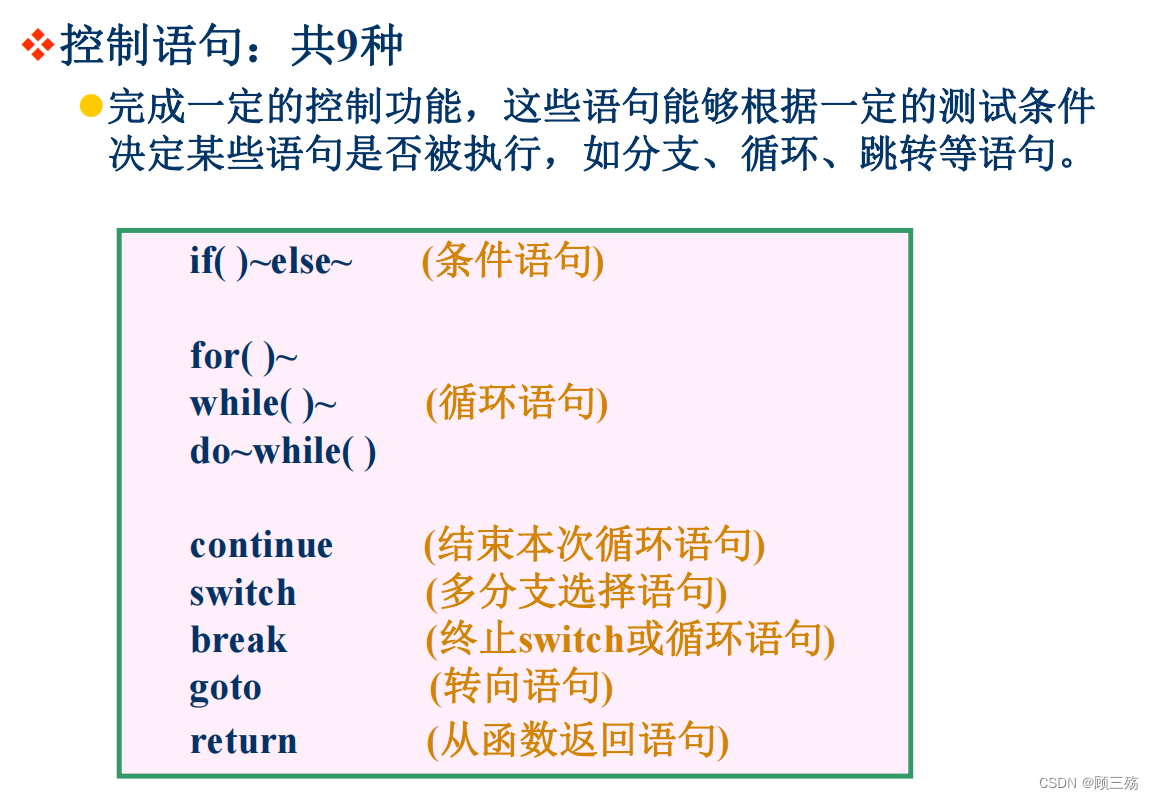 控制语句：共9种

完成一定的控制功能，这些语句能够根据一定的测试条件决定某些语句是否被执行，如分支、循环、跳转等语句。

if( )~else~ (条件语句)

for( )~
while( )~ (循环语句)
do~while( )

continue (结束本次循环语句)
switch (多分支选择语句)
break (终止switch或循环语句)
goto (转向语句)
return (从函数返回语句)

CSDN @顾三殇